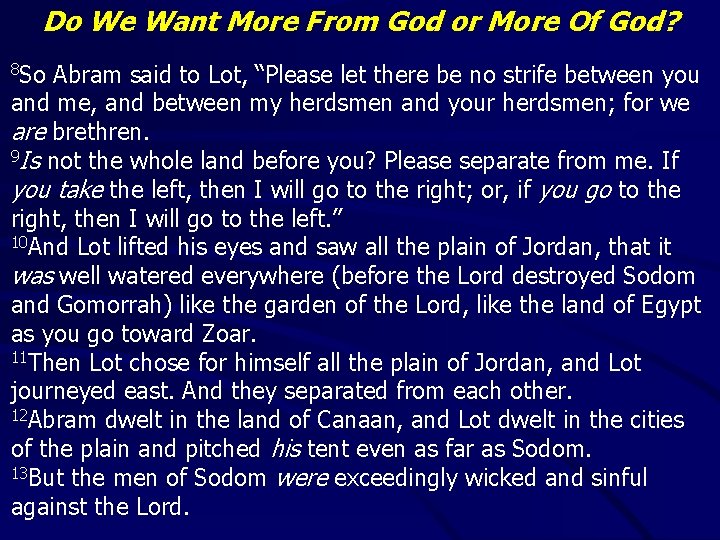 Do We Want More From God or More Of God?

$^{8}$So Abram said to Lot, “Please let there be no strife between you and me, and between my herdsmen and your herdsmen; for we are brethren.
$^{9}$Is not the whole land before you? Please separate from me. If you take the left, then I will go to the right; or, if you go to the right, then I will go to the left.”
$^{10}$And Lot lifted his eyes and saw all the plain of Jordan, that it was well watered everywhere (before the Lord destroyed Sodom and Gomorrah) like the garden of the Lord, like the land of Egypt as you go toward Zoar.
$^{11}$Then Lot chose for himself all the plain of Jordan, and Lot journeyed east. And they separated from each other.
$^{12}$Abram dwelt in the land of Canaan, and Lot dwelt in the cities of the plain and pitched his tent even as far as Sodom.
$^{13}$But the men of Sodom were exceedingly wicked and sinful against the Lord.